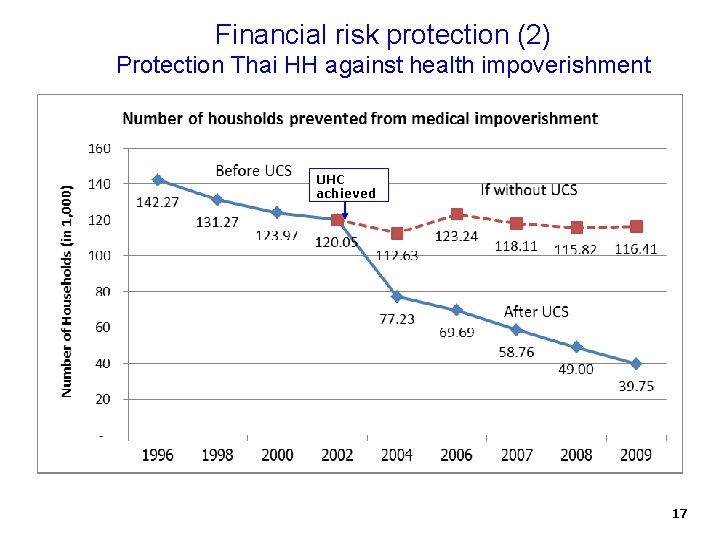 Financial risk protection (2)
Protection Thai HH against health impoverishment

Number of housholds prevented from medical impoverishment

Number of Households (in 1,000)

160
140
120
100
80
60
40
20
-

Before UCS
UHC achieved
If without UCS
After UCS

142.27
131.27
123.97
120.05
112.63
123.24
118.11
115.82
116.41
77.23
69.69
58.76
49.00
39.75

1996 1998 2000 2002 2004 2006 2007 2008 2009

17